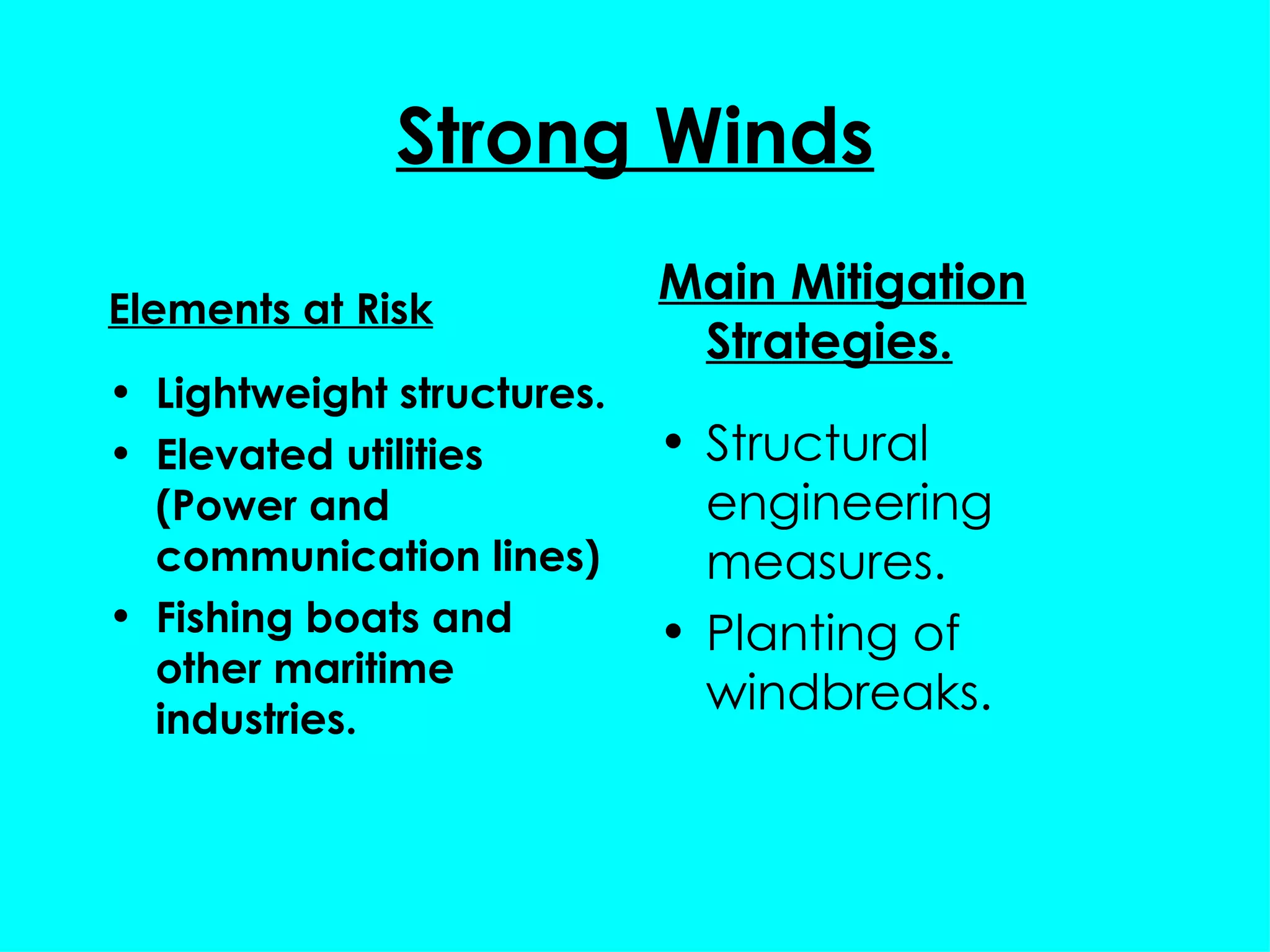 Strong Winds

Elements at Risk

• Lightweight structures.
• Elevated utilities (Power and communication lines)
• Fishing boats and other maritime industries.

Main Mitigation Strategies.

• Structural engineering measures.
• Planting of windbreaks.